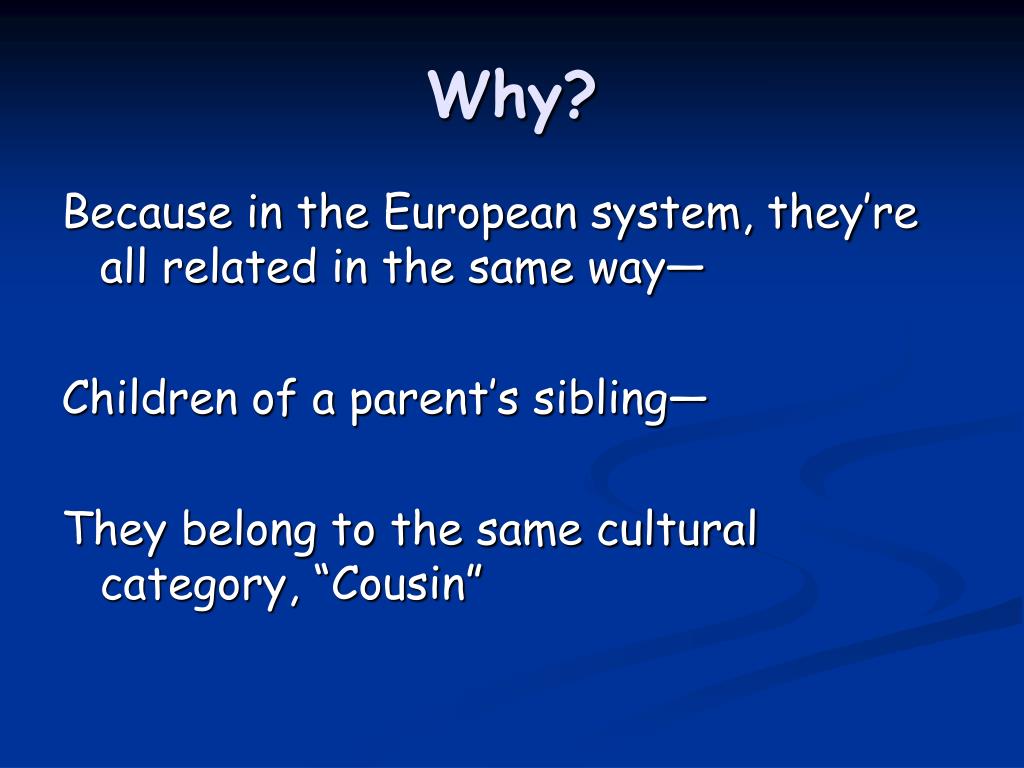 Why?

Because in the European system, they’re all related in the same way—

Children of a parent’s sibling—

They belong to the same cultural category, “Cousin”